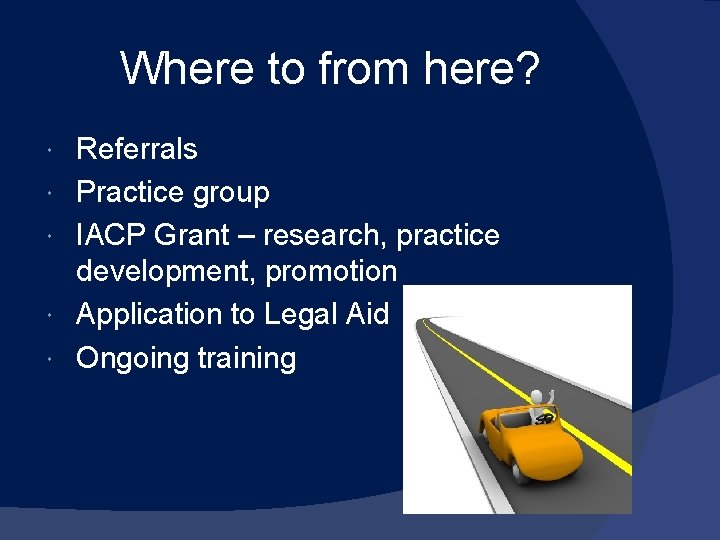 Where to from here?

• Referrals
• Practice group
• IACP Grant – research, practice development, promotion
• Application to Legal Aid
• Ongoing training